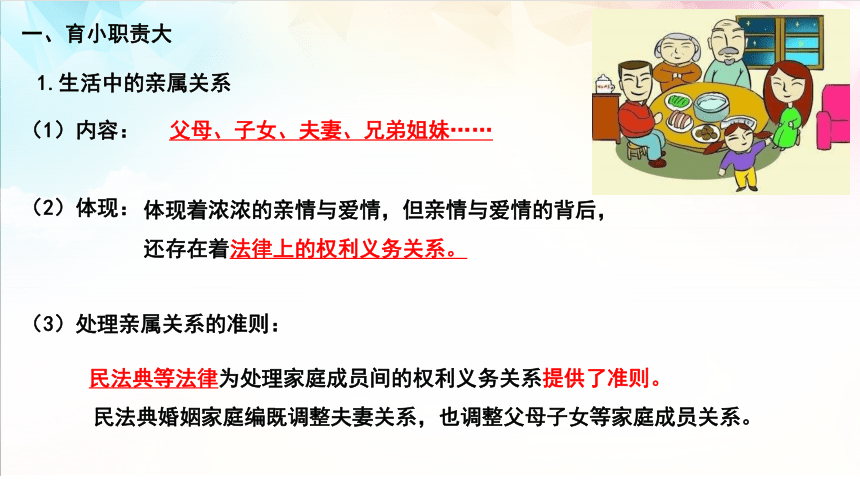 一、育小职责大

1.生活中的亲属关系

（1）内容： 父母、子女、夫妻、兄弟姐妹……

（2）体现：体现着浓浓的亲情与爱情，但亲情与爱情的背后，还存在着法律上的权利义务关系。

（3）处理亲属关系的准则：

民法典等法律为处理家庭成员间的权利义务关系提供了准则。

民法典婚姻家庭编既调整夫妻关系，也调整父母子女等家庭成员关系。